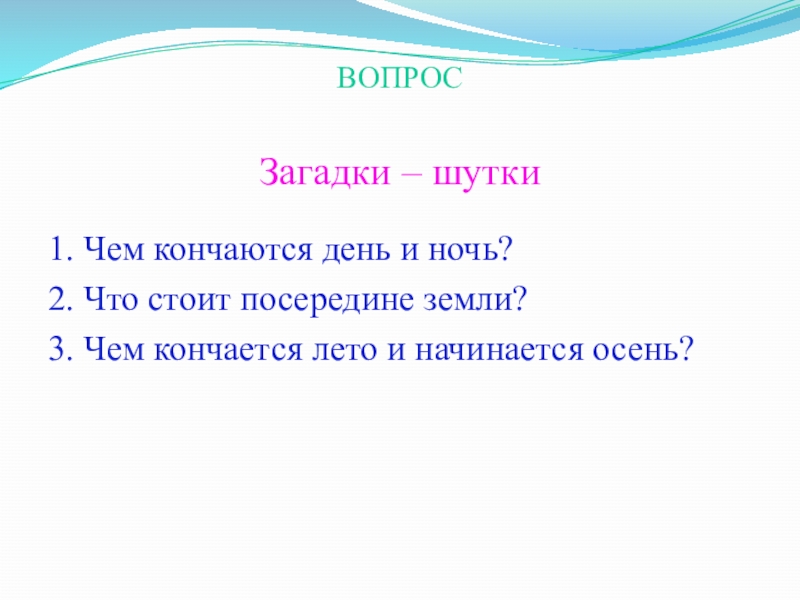 ВОПРОС

Загадки – шутки

1. Чем кончаются день и ночь?
2. Что стоит посередине земли?
3. Чем кончается лето и начинается осень?